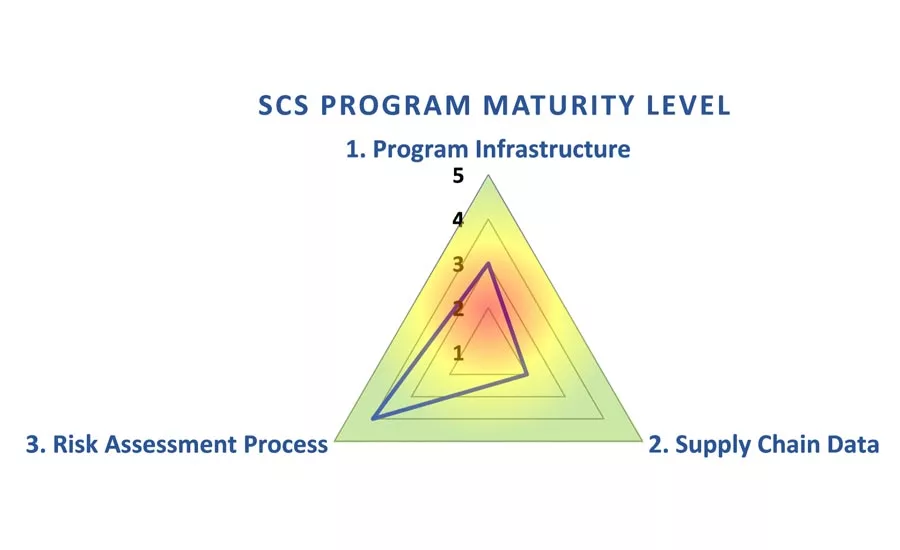 SCS PROGRAM MATURITY LEVEL

1. Program Infrastructure

5

4

3

2

1

3. Risk Assessment Process

2. Supply Chain Data